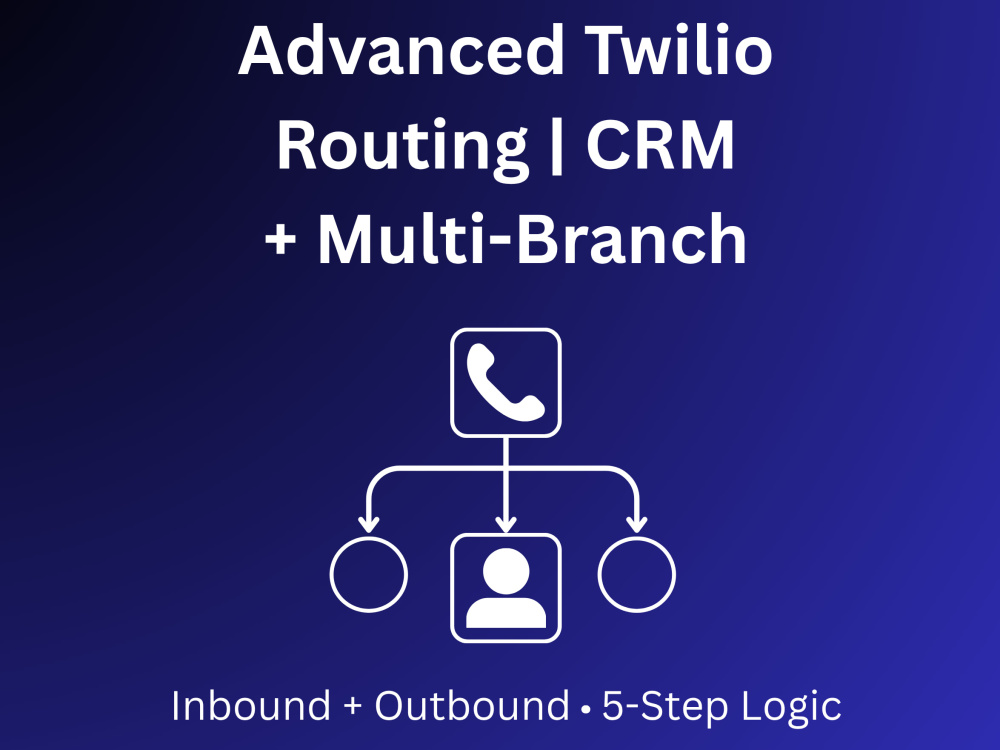 Advanced Twilio Routing | CRM + Multi-Branch

Inbound + Outbound • 5-Step Logic